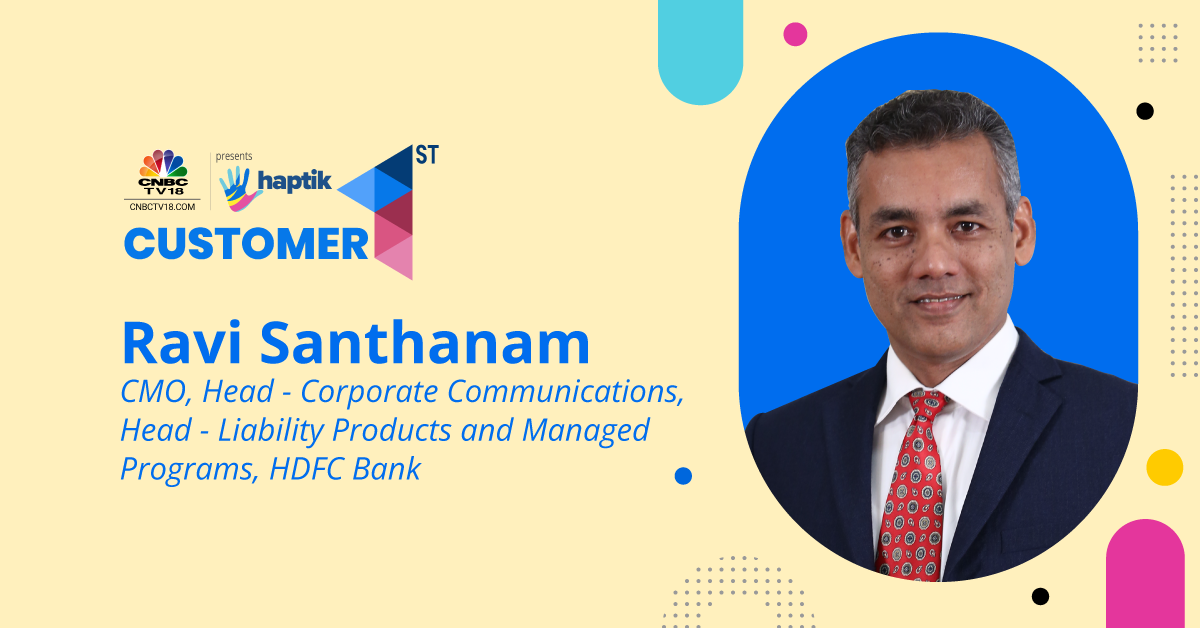 CNBC TV18
CNBCTV18.COM
presents
haptik
CUSTOMER 1ST

Ravi Santhanam
CMO, Head - Corporate Communications, Head - Liability Products and Managed Programs, HDFC Bank